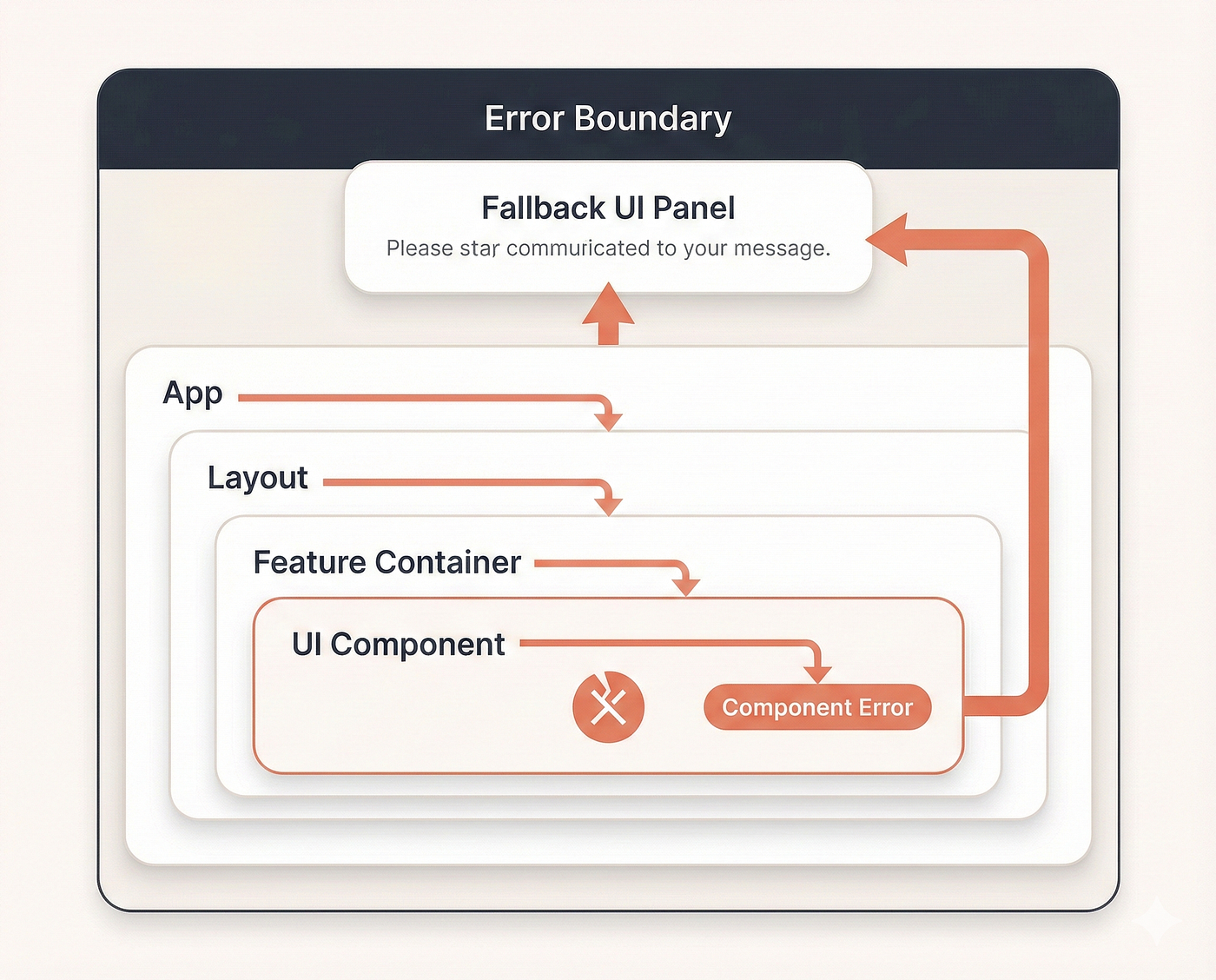 Error Boundary

Fallback UI Panel

Please star communicated to your message.

App

Layout

Feature Container

UI Component

Component Error